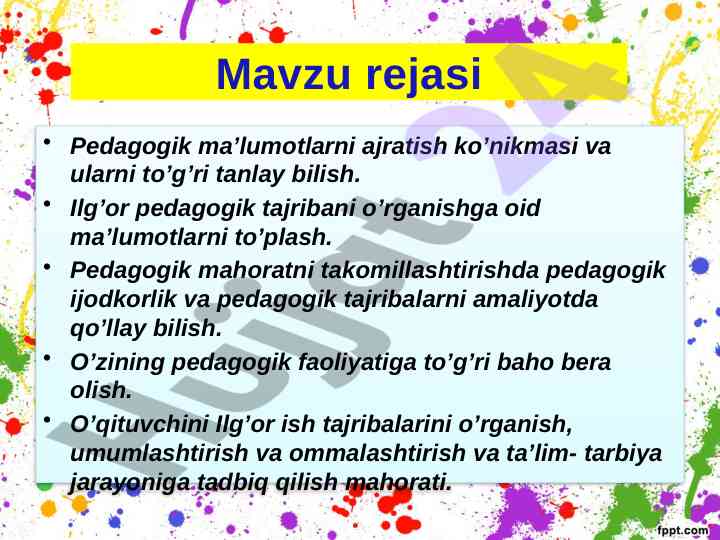 Mavzu rejasi

• Pedagogik ma’lumotlarni ajratish ko’nikmasi va ularni to’g’ri tanlay bilish.

• Ilg’or pedagogik tajribani o’rganishga oid ma’lumotlarni to’plash.

• Pedagogik mahoratni takomillashtirishda pedagogik ijodkorlik va pedagogik tajribalarni amaliyotda qo’llay bilish.

• O’zining pedagogik faoliyatiga to’g’ri baho bera olish.

• O’qituvchini Ilg’or ish tajribalarini o’rganish, umumlashtirish va ommalashtirish va ta’lim- tarbiya jarayoniga tadbiq qilish mahorati.

Hujjat 24

fppt.com